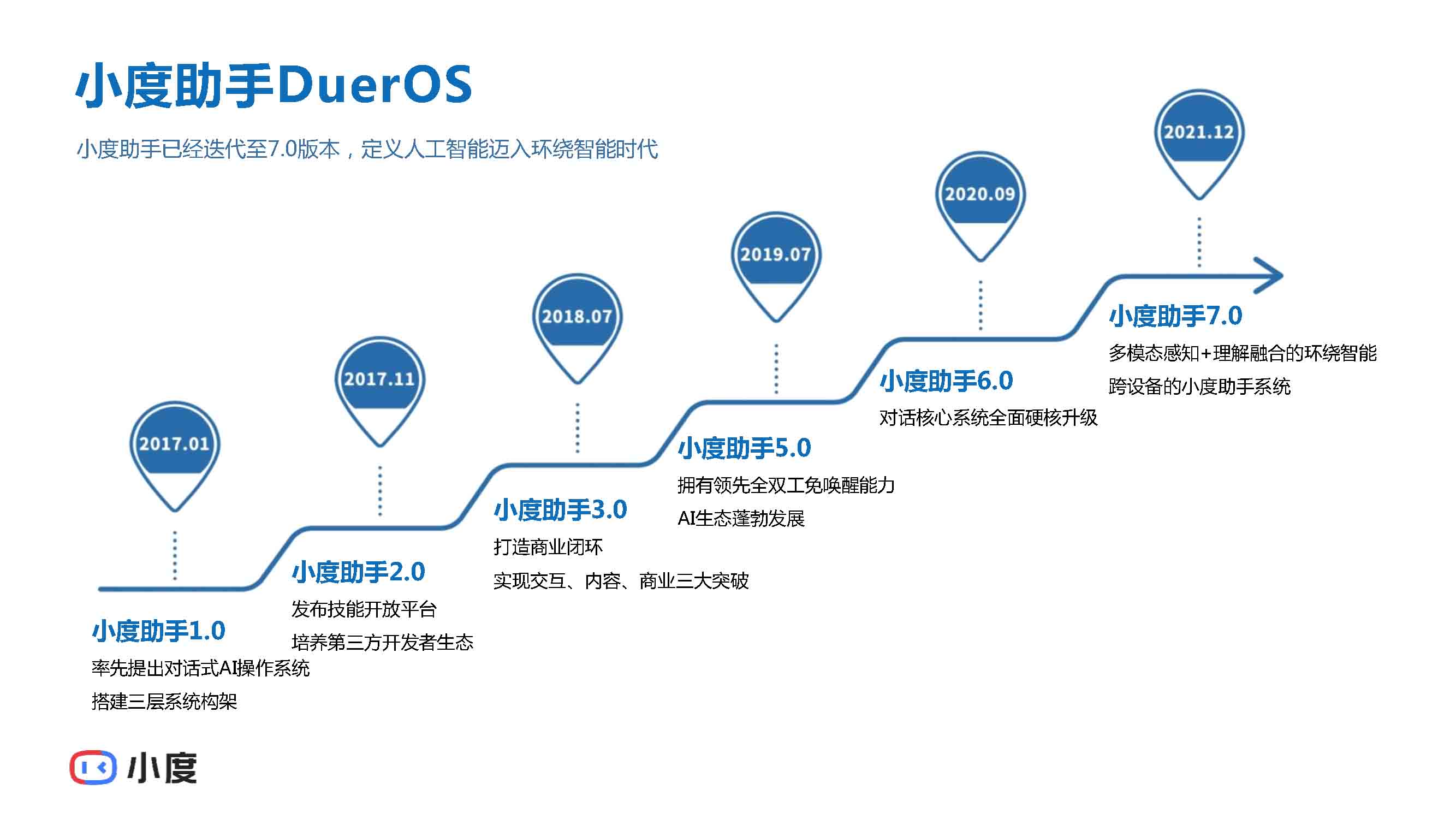 小度助手DuerOS

小度助手已经迭代至7.0版本，定义人工智能迈入环绕智能时代

2017.01

小度助手1.0
率先提出对话式AI操作系统
搭建三层系统构架

2017.11

小度助手2.0
发布技能开放平台
培养第三方开发者生态

2018.07

小度助手3.0
打造商业闭环
实现交互、内容、商业三大突破

2019.07

小度助手5.0
拥有领先全双工免唤醒能力
AI生态蓬勃发展

2020.09

小度助手6.0
对话核心系统全面硬核升级

2021.12

小度助手7.0
多模态感知+理解融合的环绕智能
跨设备的小度助手系统

小度